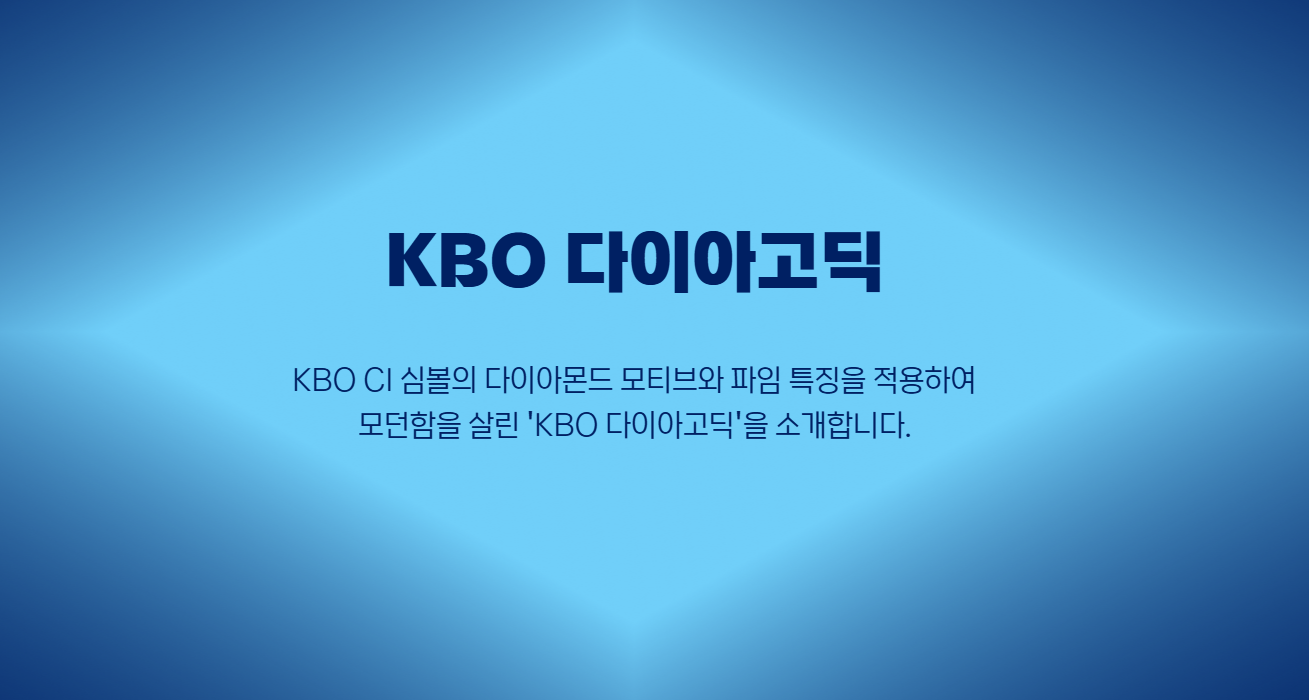 KBO 다이아고딕

KBO CI 심볼의 다이아몬드 모티브와 파임 특징을 적용하여 모던함을 살린 'KBO 다이아고딕'을 소개합니다.